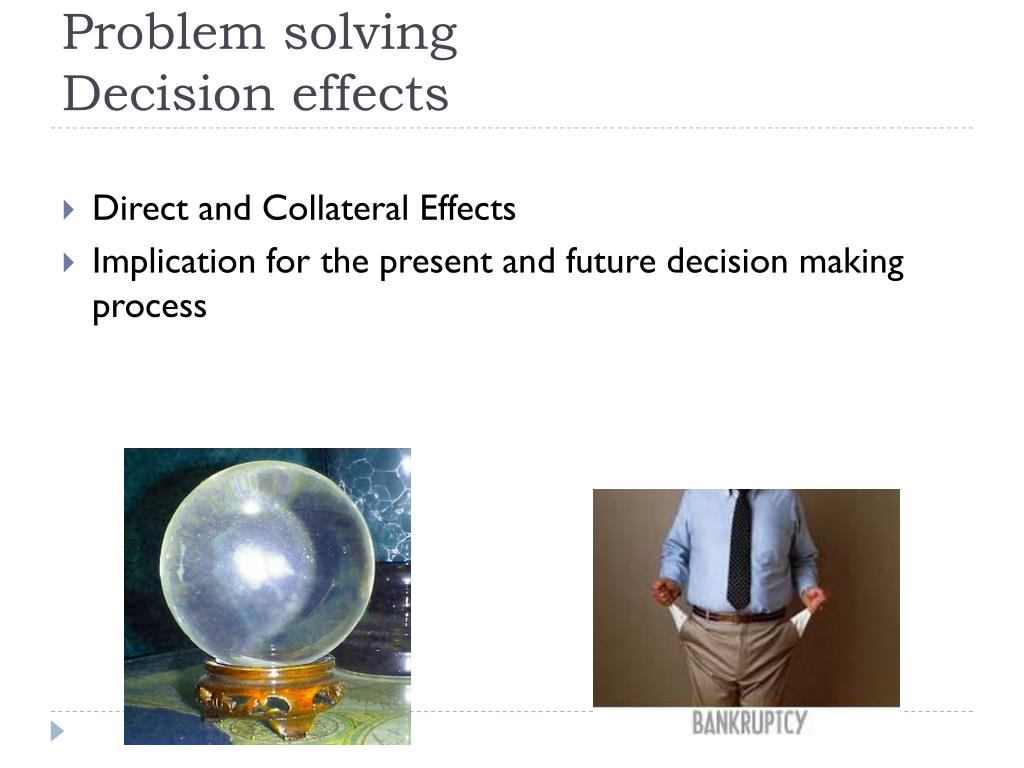 Problem solving
Decision effects

Direct and Collateral Effects
Implication for the present and future decision making process

BANKRUPTCY